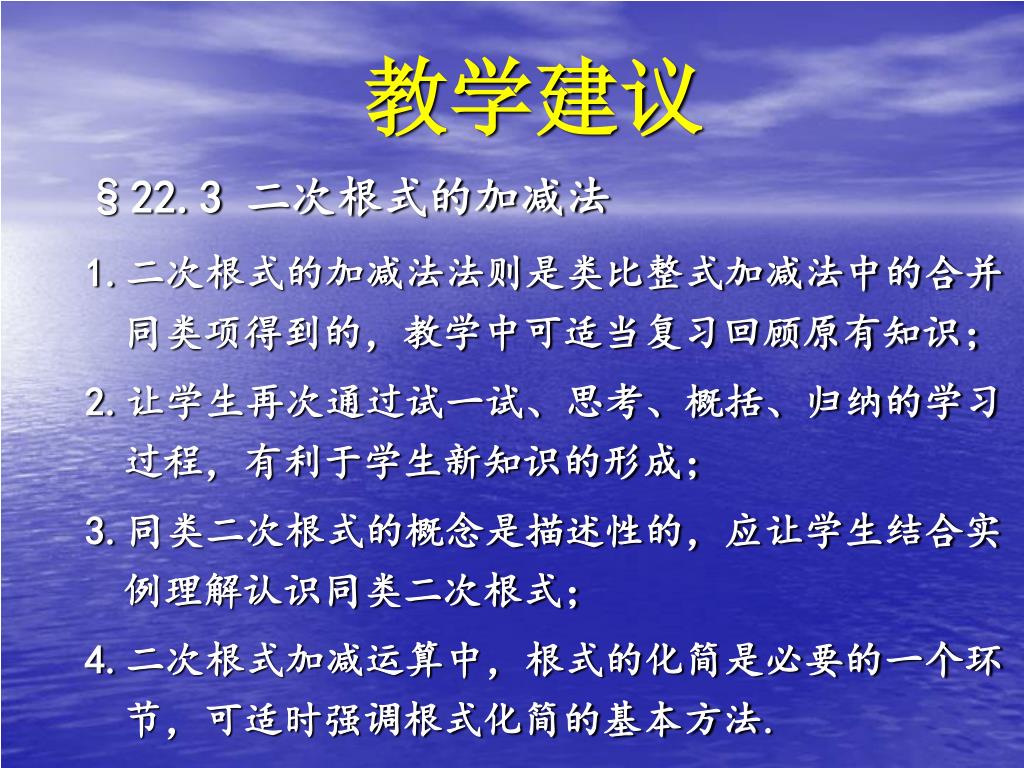 教学建议

§22.3 二次根式的加减法

1. 二次根式的加减法法则是类比整式加减法中的合并同类项得到的，教学中可适当复习回顾原有知识；

2. 让学生再次通过试一试、思考、概括、归纳的学习过程，有利于学生新知识的形成；

3. 同类二次根式的概念是描述性的，应让学生结合实例理解认识同类二次根式；

4. 二次根式加减运算中，根式的化简是必要的一个环节，可适时强调根式化简的基本方法.